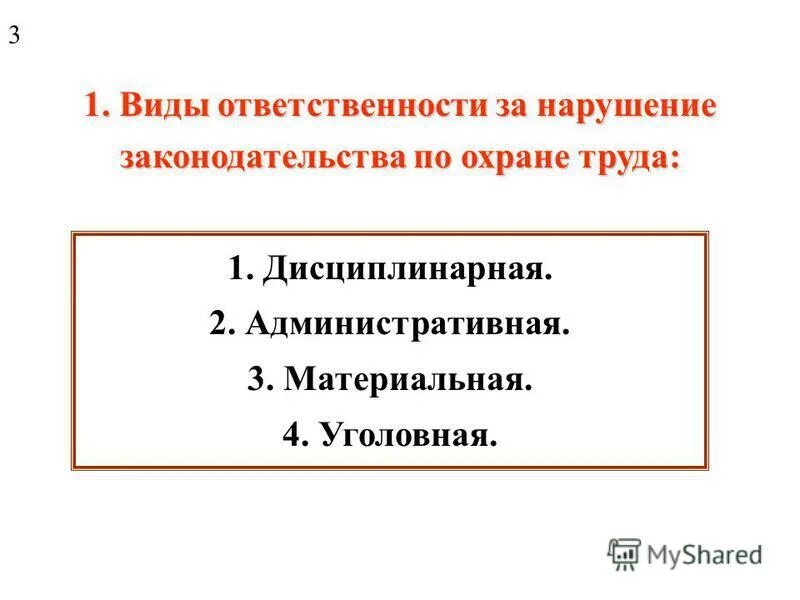 3

1. Виды ответственности за нарушение законодательства по охране труда:

1. Дисциплинарная.
2. Административная.
3. Материальная.
4. Уголовная.

MyShared